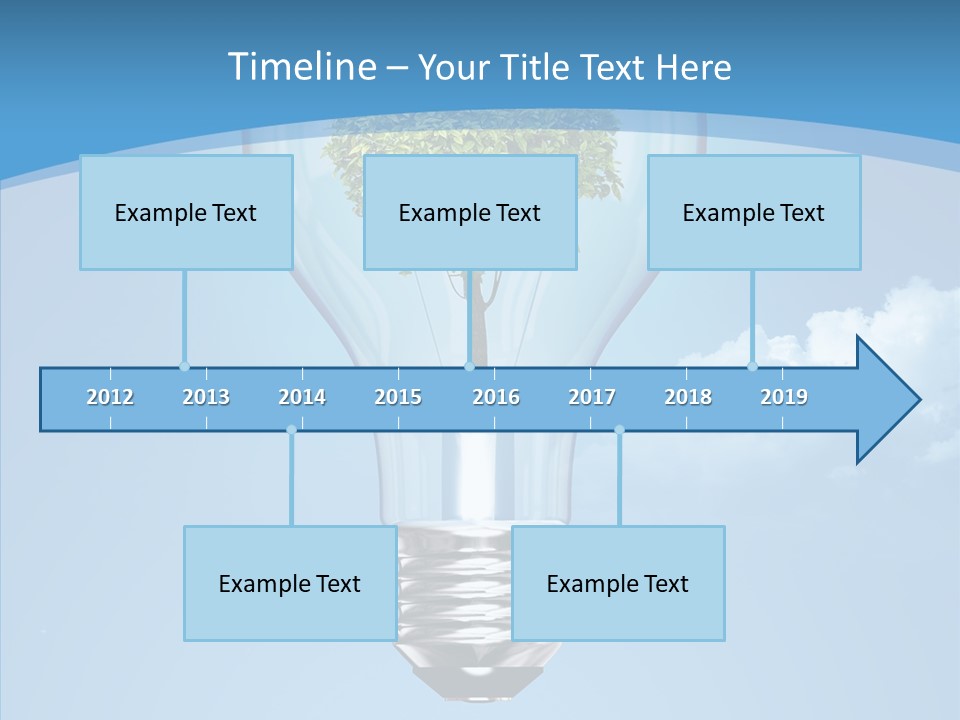 Timeline – Your Title Text Here

Example Text

Example Text

Example Text

2012 2013 2014 2015 2016 2017 2018 2019

Example Text

Example Text